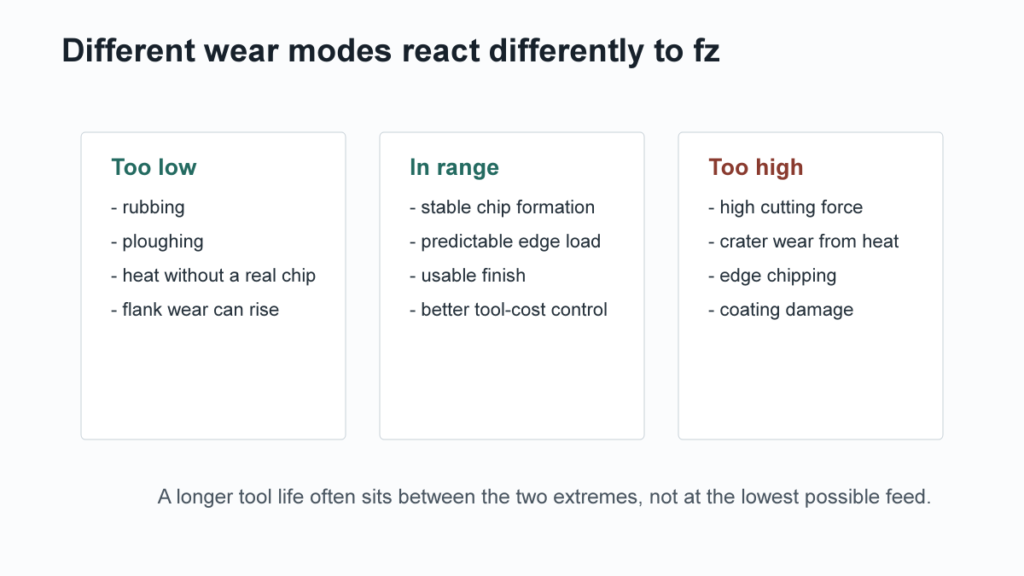 Different wear modes react differently to fz

Too low

- rubbing
- ploughing
- heat without a real chip
- flank wear can rise

In range

- stable chip formation
- predictable edge load
- usable finish
- better tool-cost control

Too high

- high cutting force
- crater wear from heat
- edge chipping
- coating damage

A longer tool life often sits between the two extremes, not at the lowest possible feed.